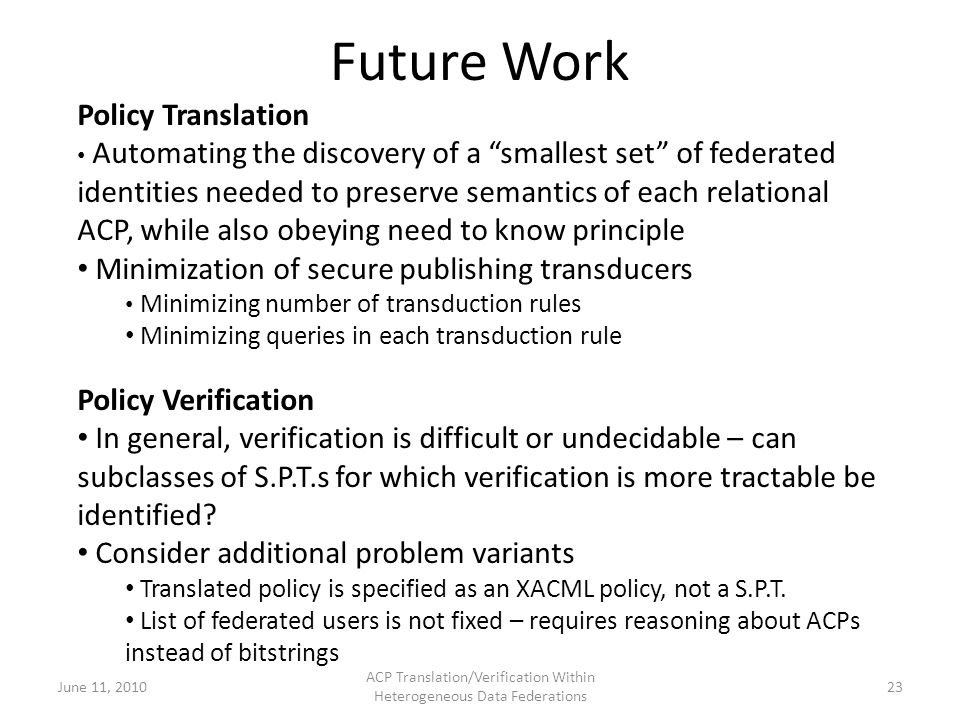 Future Work

Policy Translation

• Automating the discovery of a “smallest set” of federated identities needed to preserve semantics of each relational ACP, while also obeying need to know principle

• Minimization of secure publishing transducers

• Minimizing number of transduction rules

• Minimizing queries in each transduction rule

Policy Verification

• In general, verification is difficult or undecidable – can subclasses of S.P.T.s for which verification is more tractable be identified?

• Consider additional problem variants

• Translated policy is specified as an XACML policy, not a S.P.T.

• List of federated users is not fixed – requires reasoning about ACPs instead of bitstrings

June 11, 2010

ACP Translation/Verification Within Heterogeneous Data Federations

23